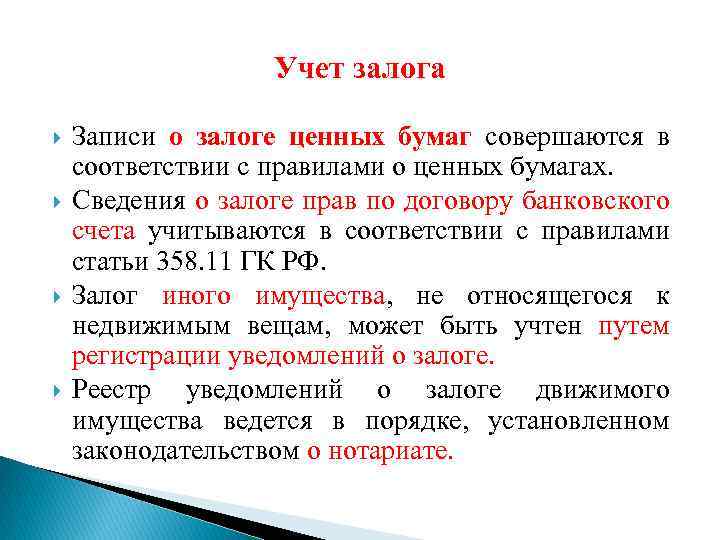 Учет залога

Записи о залоге ценных бумаг совершаются в соответствии с правилами о ценных бумагах.

Сведения о залоге прав по договору банковского счета учитываются в соответствии с правилами статьи 358.11 ГК РФ.

Залог иного имущества, не относящегося к недвижимым вещам, может быть учтен путем регистрации уведомлений о залоге.

Реестр уведомлений о залоге движимого имущества ведется в порядке, установленном законодательством о нотариате.